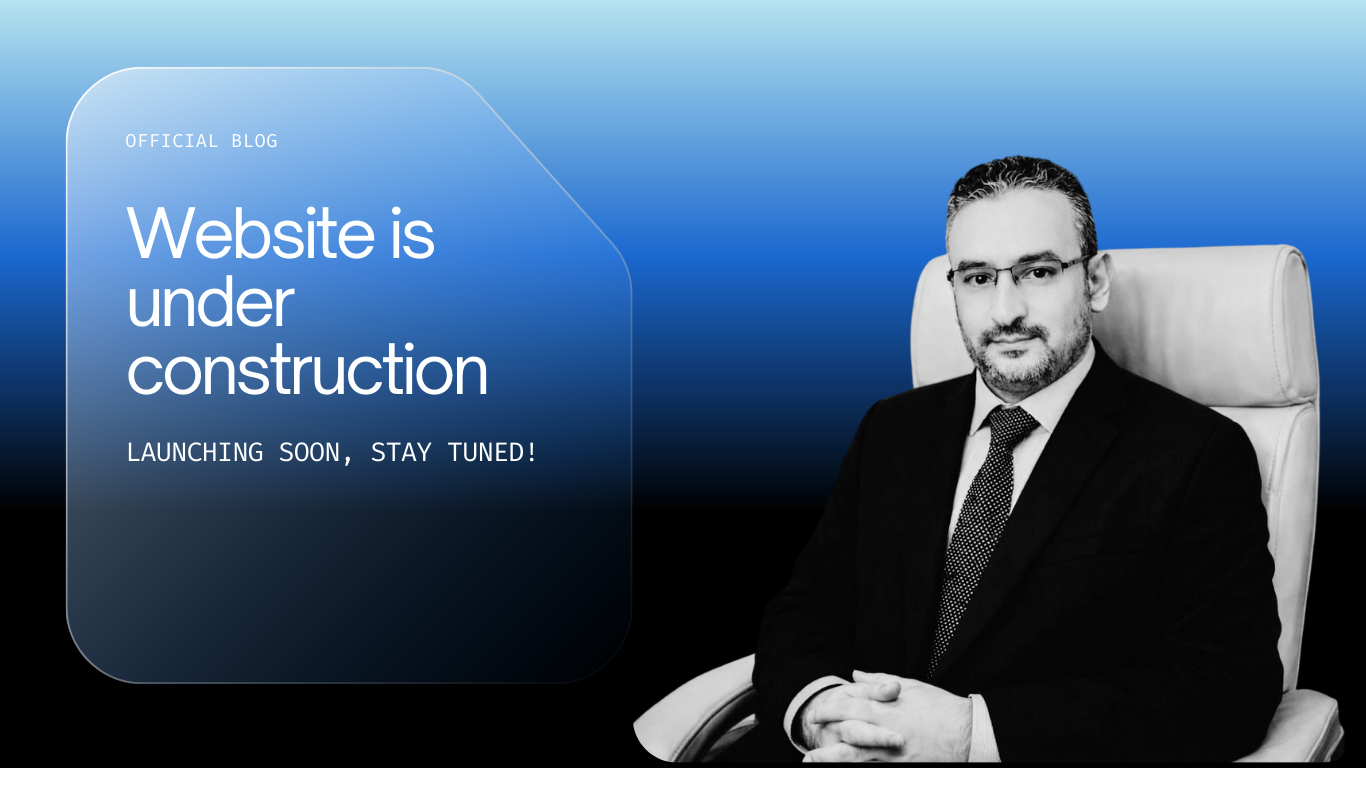 OFFICIAL BLOG

Website is under construction

LAUNCHING SOON, STAY TUNED!